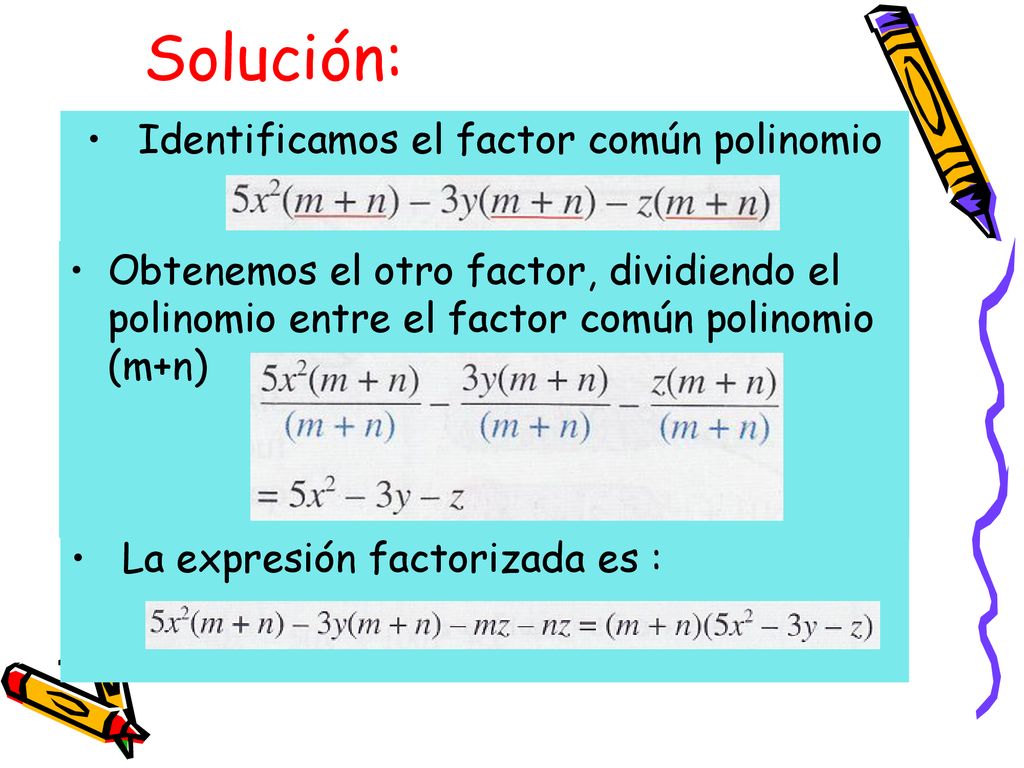 Solución:

• Identificamos el factor común polinomio

$5x^2(m+n) - 3y(m+n) - z(m+n)$

• Obtenemos el otro factor, dividiendo el polinomio entre el factor común polinomio (m+n)

$\frac{5x^2(m+n)}{(m+n)} - \frac{3y(m+n)}{(m+n)} - \frac{z(m+n)}{(m+n)}$

$= 5x^2 - 3y - z$

• La expresión factorizada es :

$5x^2(m+n) - 3y(m+n) - mz - nz = (m+n)(5x^2 - 3y - z)$